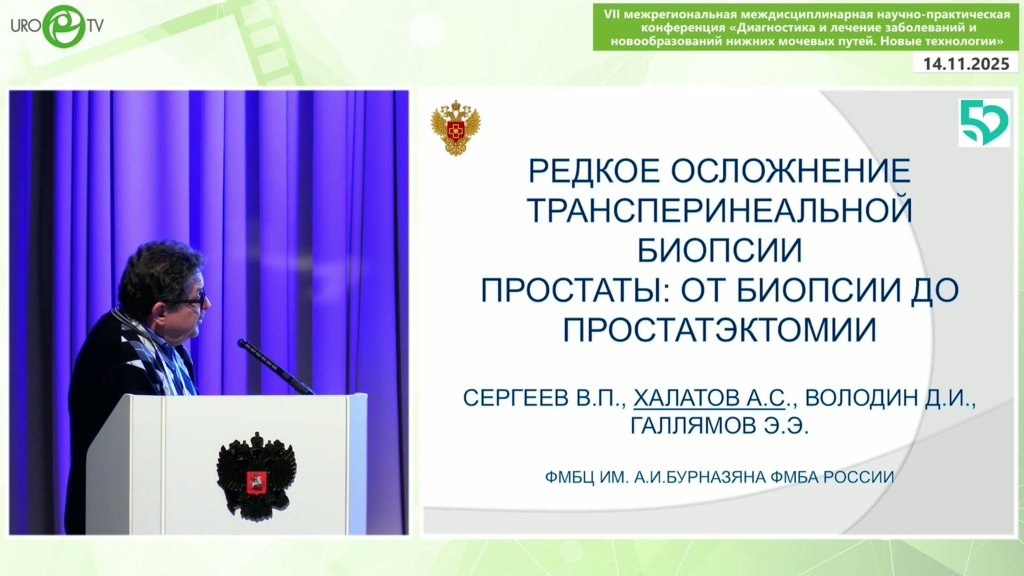 URO TV

VII межрегиональная междисциплинарная научно-практическая конференция «Диагностика и лечение заболеваний и новообразований нижних мочевых путей. Новые технологии»

14.11.2025

50

РЕДКОЕ ОСЛОЖНЕНИЕ ТРАНСПЕРИНЕАЛЬНОЙ БИОПСИИ ПРОСТАТЫ: ОТ БИОПСИИ ДО ПРОСТАТЭКТОМИИ

СЕРГЕЕВ В.П., ХАЛАТОВ А.С., ВОЛОДИН Д.И., ГАЛЛЯМОВ Э.Э.

ФМБЦ ИМ. А.И.БУРНАЗЯНА ФМБА РОССИИ